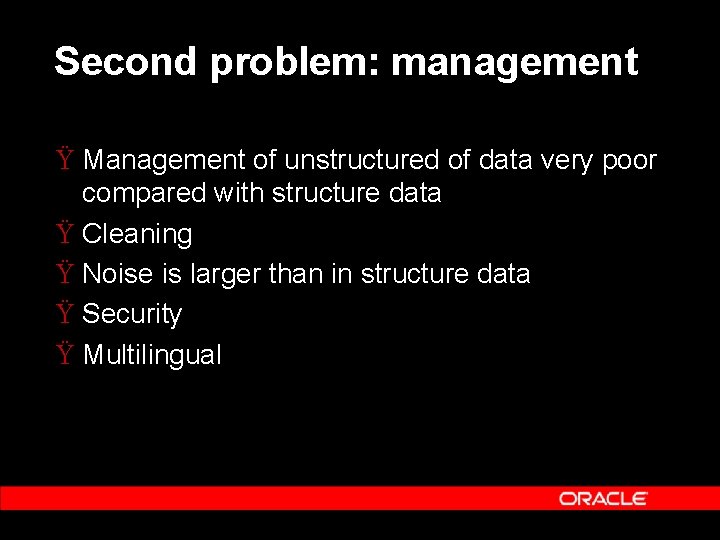 Second problem: management

Ÿ Management of unstructured of data very poor compared with structure data
Ÿ Cleaning
Ÿ Noise is larger than in structure data
Ÿ Security
Ÿ Multilingual

ORACLE